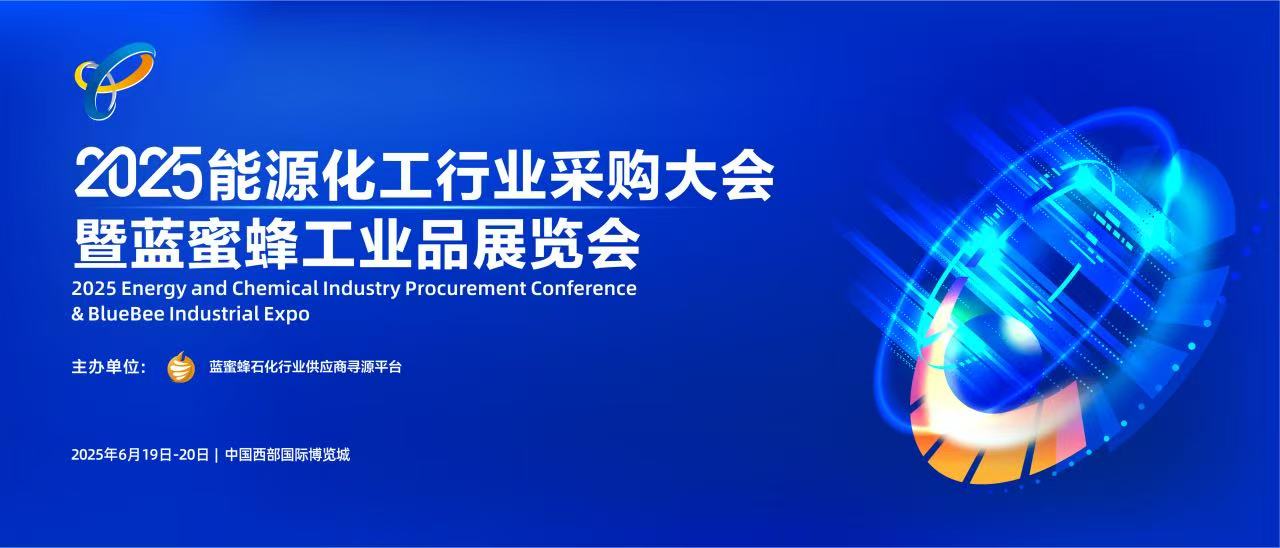 2025能源化工行业采购大会
暨蓝蜜蜂工业品展览会
2025 Energy and Chemical Industry Procurement Conference & BlueBee Industrial Expo

主办单位： 蓝蜜蜂石化行业供应商寻源平台

2025年6月19日-20日 | 中国西部国际博览城